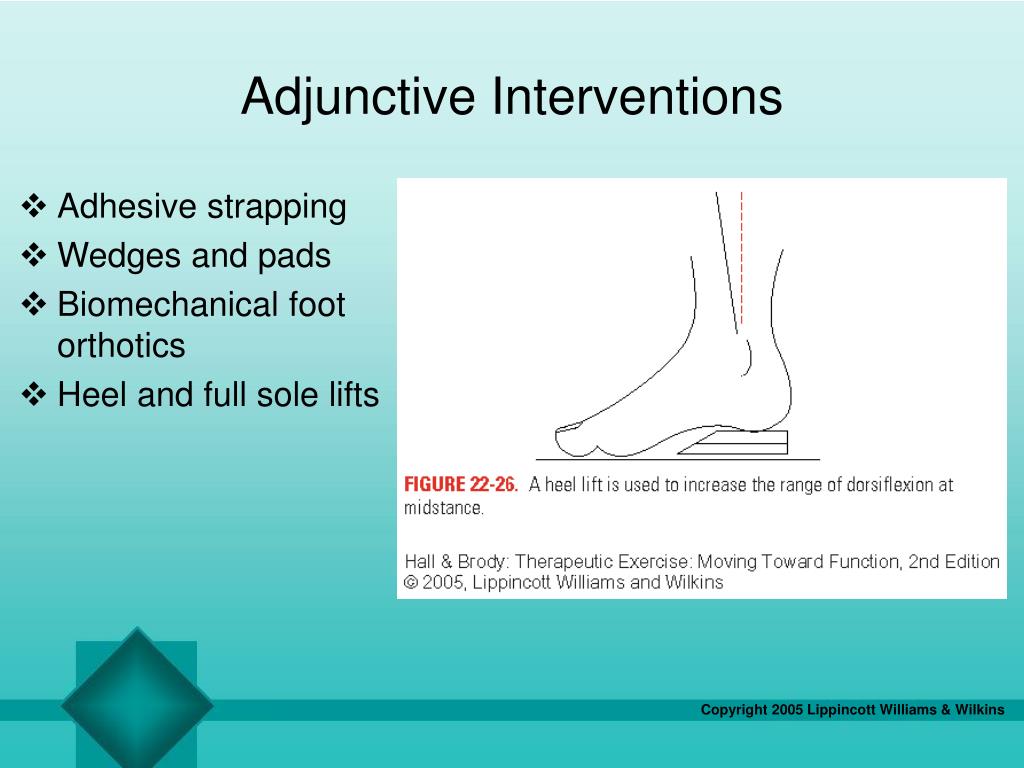 Adjunctive Interventions

❖ Adhesive strapping
❖ Wedges and pads
❖ Biomechanical foot orthotics
❖ Heel and full sole lifts

FIGURE 22-26. A heel lift is used to increase the range of dorsiflexion at midstance.

Hall & Brody: Therapeutic Exercise: Moving Toward Function, 2nd Edition
© 2005, Lippincott Williams and Wilkins

Copyright 2005 Lippincott Williams & Wilkins